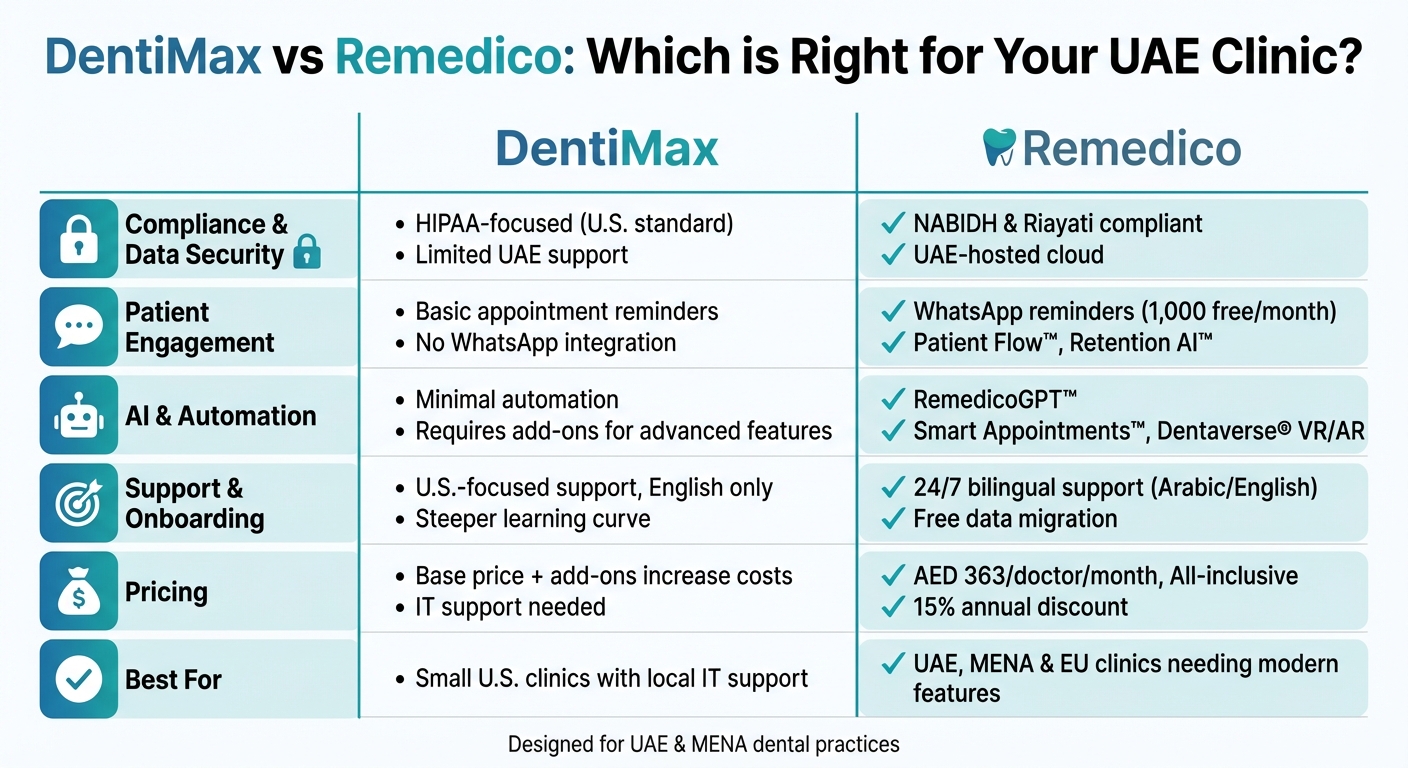 DentiMax vs Remedico: Which is Right for Your UAE Clinic?

| | DentiMax | Remedico |
|---|---|---|
| Compliance & Data Security | • HIPAA-focused (U.S. standard) • Limited UAE support | ✓ NABIDH & Riayati compliant ✓ UAE-hosted cloud |
| Patient Engagement | • Basic appointment reminders • No WhatsApp integration | ✓ WhatsApp reminders (1,000 free/month) ✓ Patient Flow™, Retention AI™ |
| AI & Automation | • Minimal automation • Requires add-ons for advanced features | ✓ RemedicoGPT™ ✓ Smart Appointments™, Dentaverse® VR/AR |
| Support & Onboarding | • U.S.-focused support, English only • Steeper learning curve | ✓ 24/7 bilingual support (Arabic/English) ✓ Free data migration |
| Pricing | • Base price + add-ons increase costs • IT support needed | ✓ AED 363/doctor/month, All-inclusive ✓ 15% annual discount |
| Best For | • Small U.S. clinics with local IT support | ✓ UAE, MENA & EU clinics needing modern features |

Designed for UAE & MENA dental practices